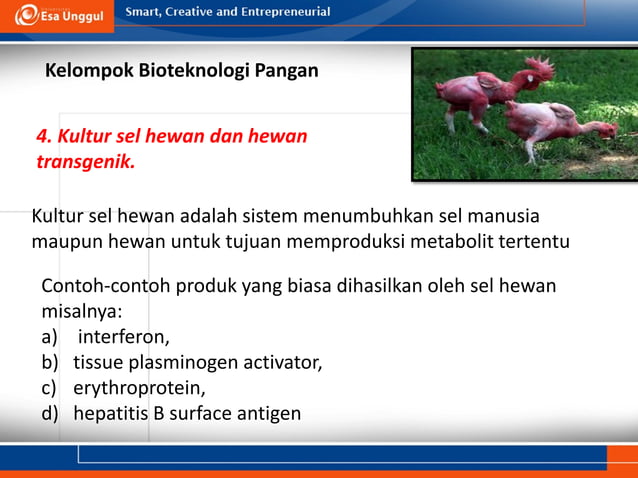 Esa Unggul
Smart, Creative and Entrepreneurial

Kelompok Bioteknologi Pangan

4. Kultur sel hewan dan hewan transgenik.

Kultur sel hewan adalah sistem menumbuhkan sel manusia maupun hewan untuk tujuan memproduksi metabolit tertentu

Contoh-contoh produk yang biasa dihasilkan oleh sel hewan misalnya:
a) interferon,
b) tissue plasminogen activator,
c) erythroprotein,
d) hepatitis B surface antigen